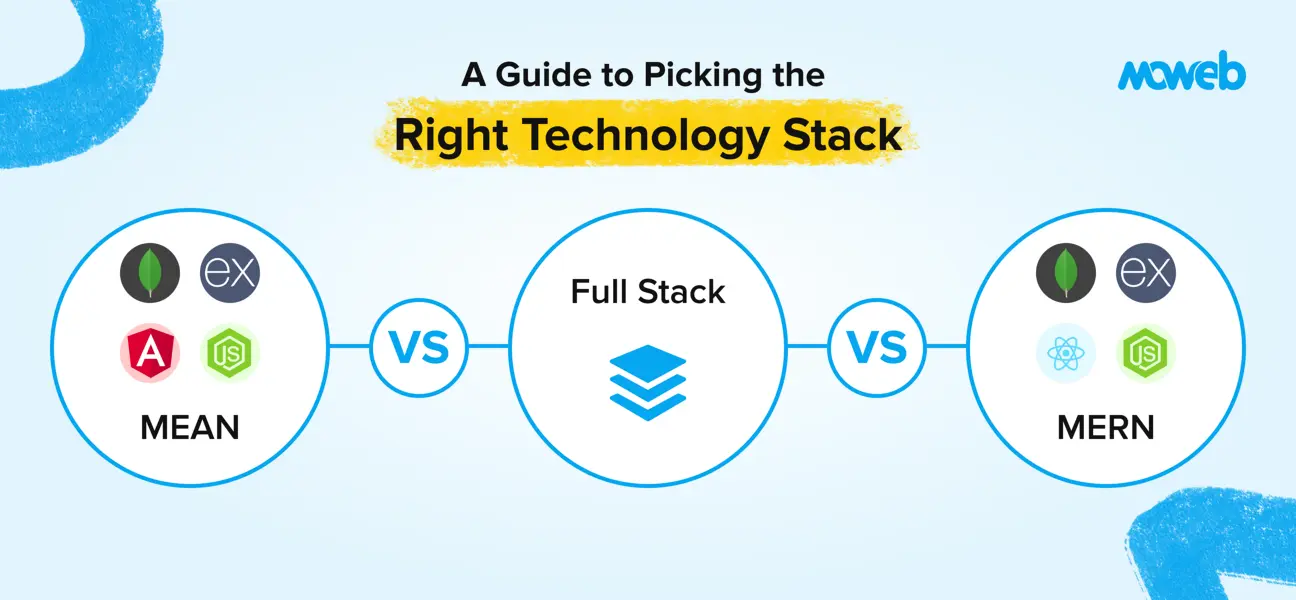 A Guide to Picking the
Right Technology Stack

moweb

ex
A
JS
MEAN

VS

Full Stack

VS

ex
JS
MERN